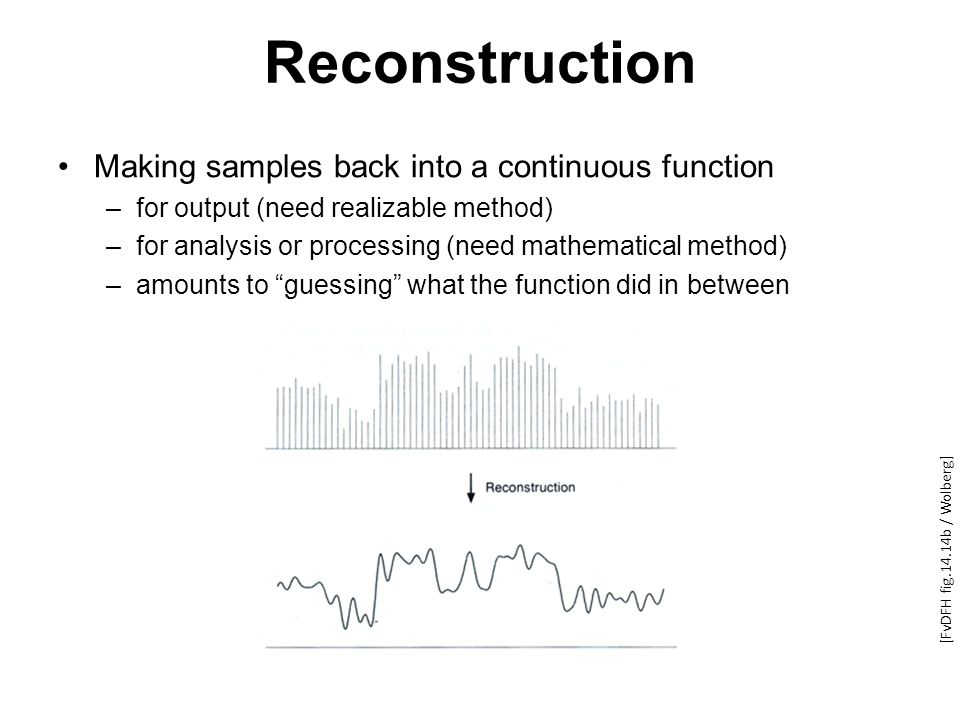 Reconstruction

• Making samples back into a continuous function
– for output (need realizable method)
– for analysis or processing (need mathematical method)
– amounts to “guessing” what the function did in between

Reconstruction

[FvDFH fig.14.14b / Wolberg]